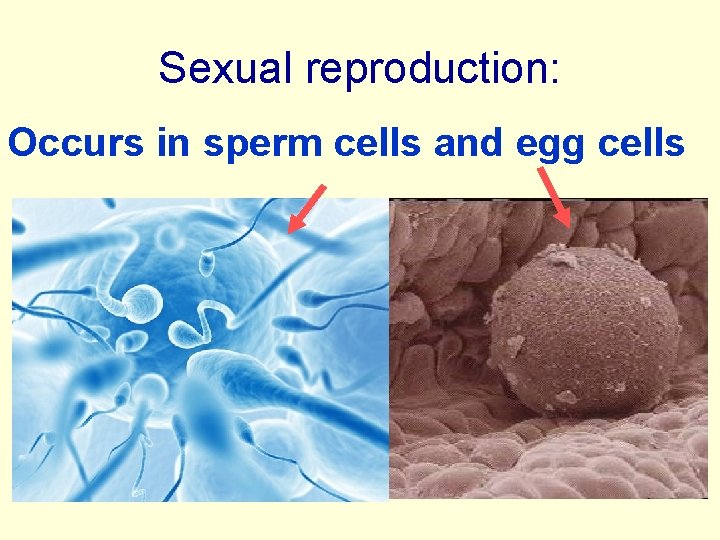 Sexual reproduction:

Occurs in sperm cells and egg cells